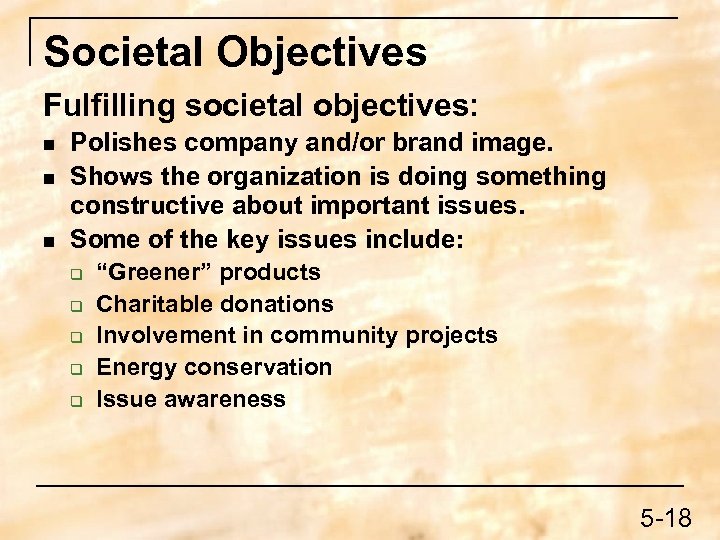 Societal Objectives

Fulfilling societal objectives:

- Polishes company and/or brand image.
- Shows the organization is doing something constructive about important issues.
- Some of the key issues include:
  - “Greener” products
  - Charitable donations
  - Involvement in community projects
  - Energy conservation
  - Issue awareness

5-18